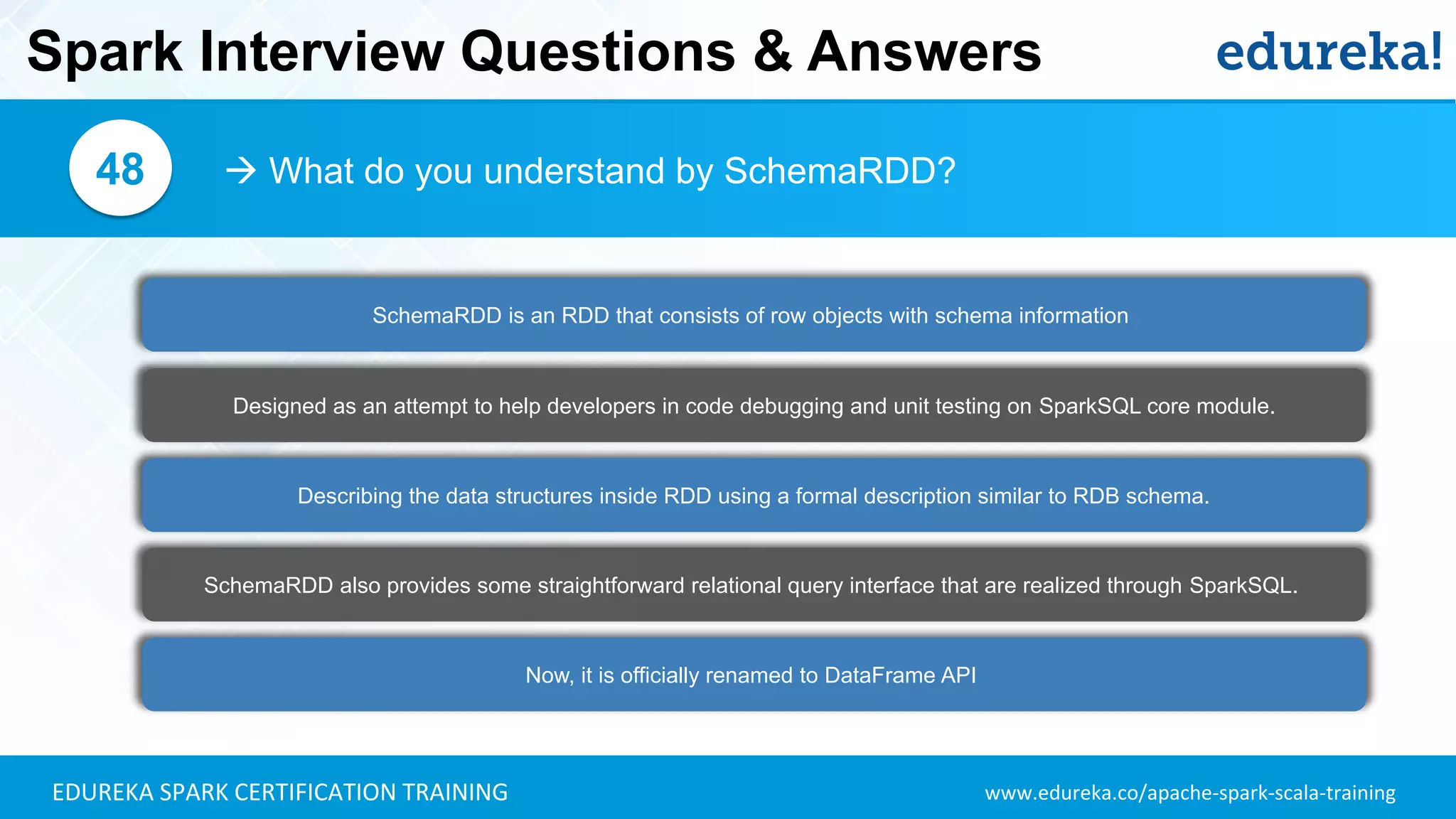 Spark Interview Questions & Answers

edureka!

48

→ What do you understand by SchemaRDD?

SchemaRDD is an RDD that consists of row objects with schema information

Designed as an attempt to help developers in code debugging and unit testing on SparkSQL core module.

Describing the data structures inside RDD using a formal description similar to RDB schema.

SchemaRDD also provides some straightforward relational query interface that are realized through SparkSQL.

Now, it is officially renamed to DataFrame API

EDUREKA SPARK CERTIFICATION TRAINING

www.edureka.co/apache-spark-scala-training